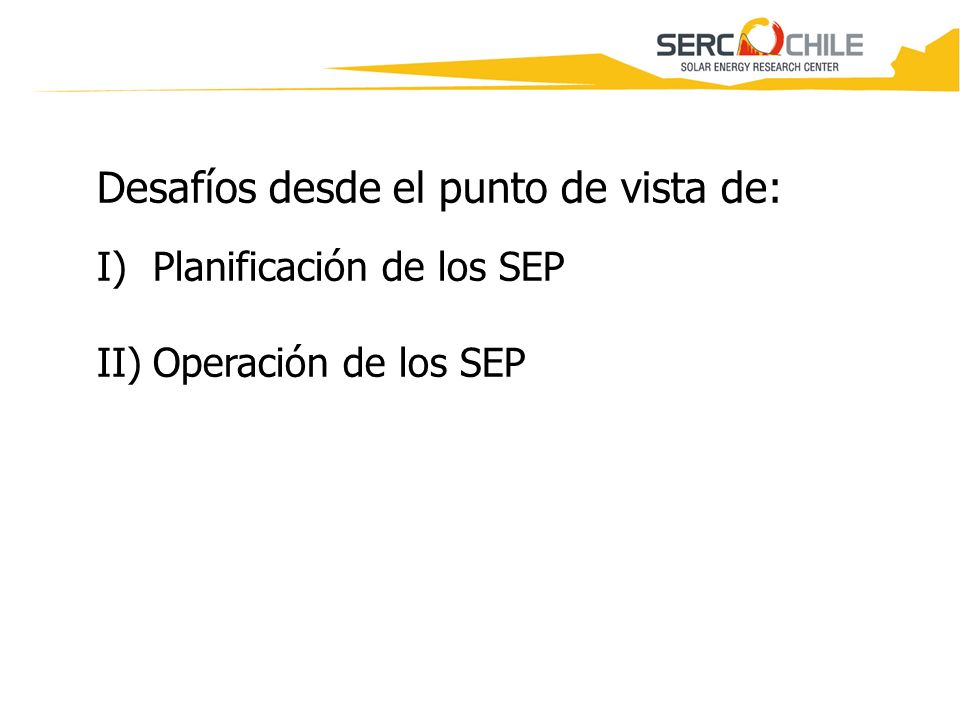 SERC CHILE
SOLAR ENERGY RESEARCH CENTER

Desafíos desde el punto de vista de:

I) Planificación de los SEP

II) Operación de los SEP